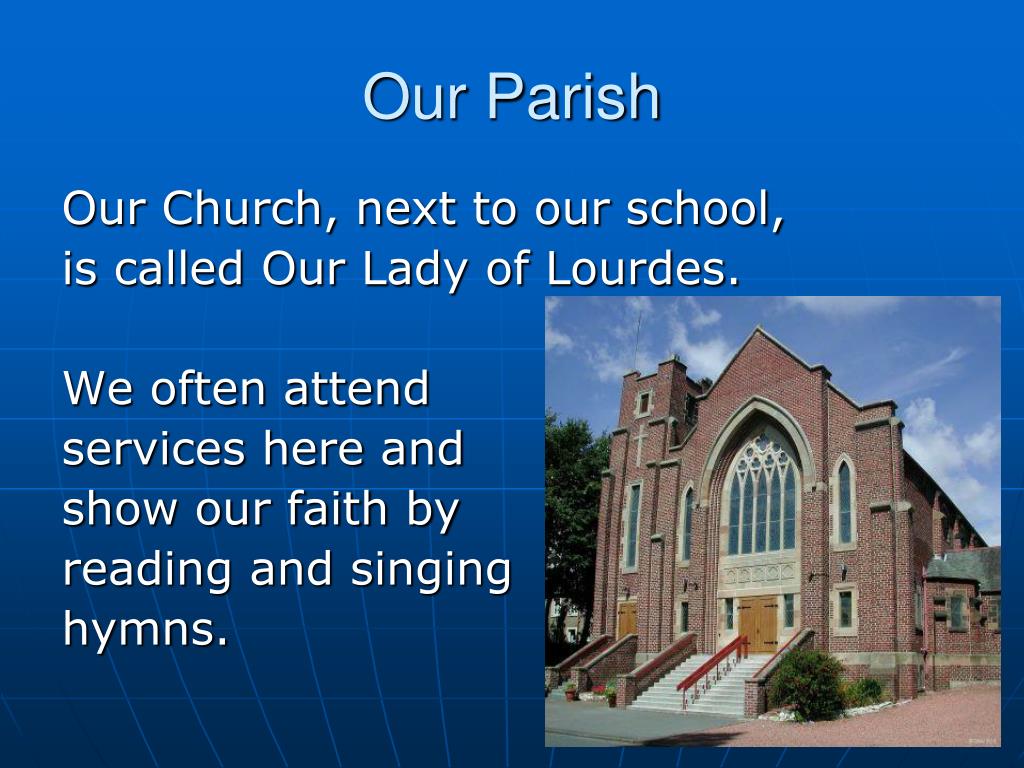 Our Parish

Our Church, next to our school, is called Our Lady of Lourdes.

We often attend services here and show our faith by reading and singing hymns.